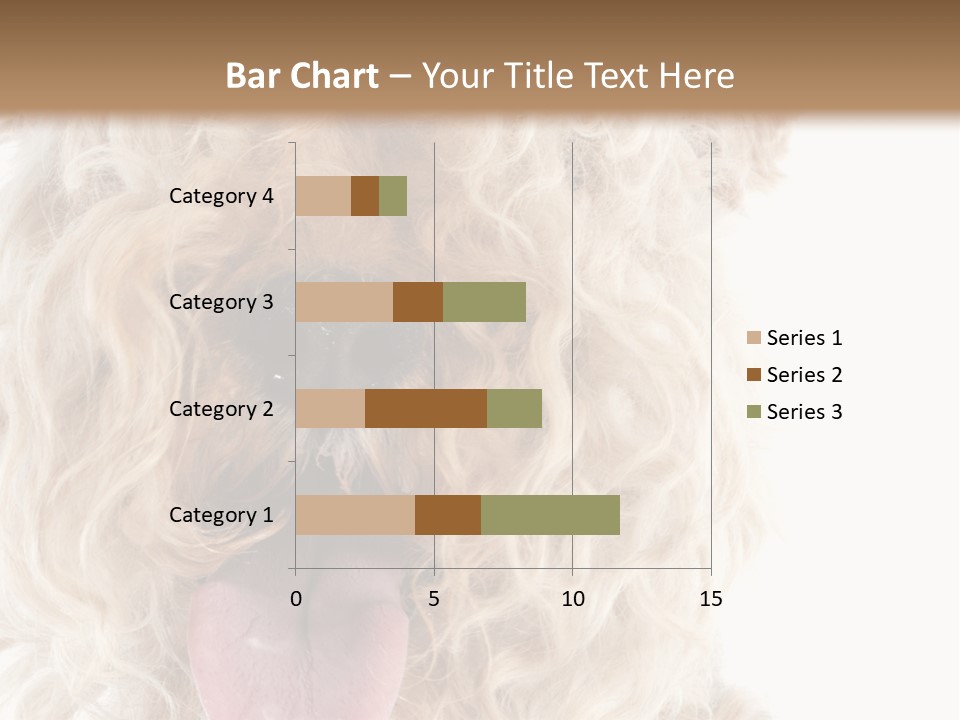 Bar Chart – Your Title Text Here

Category 4
Category 3
Category 2
Category 1

0
5
10
15

Series 1
Series 2
Series 3